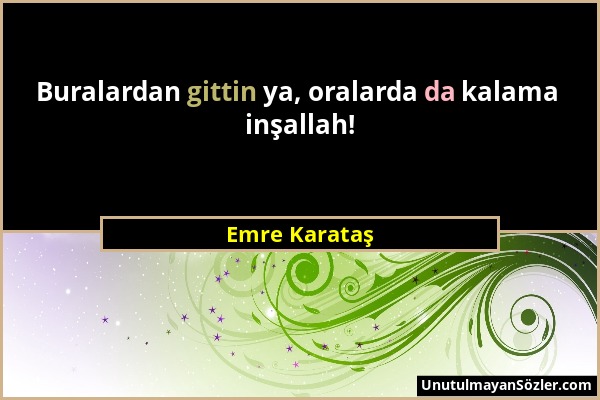 Buralardan gittin ya, oralarda da kalama inşallah!

Emre Karataş

UnutulmayanSözler.com